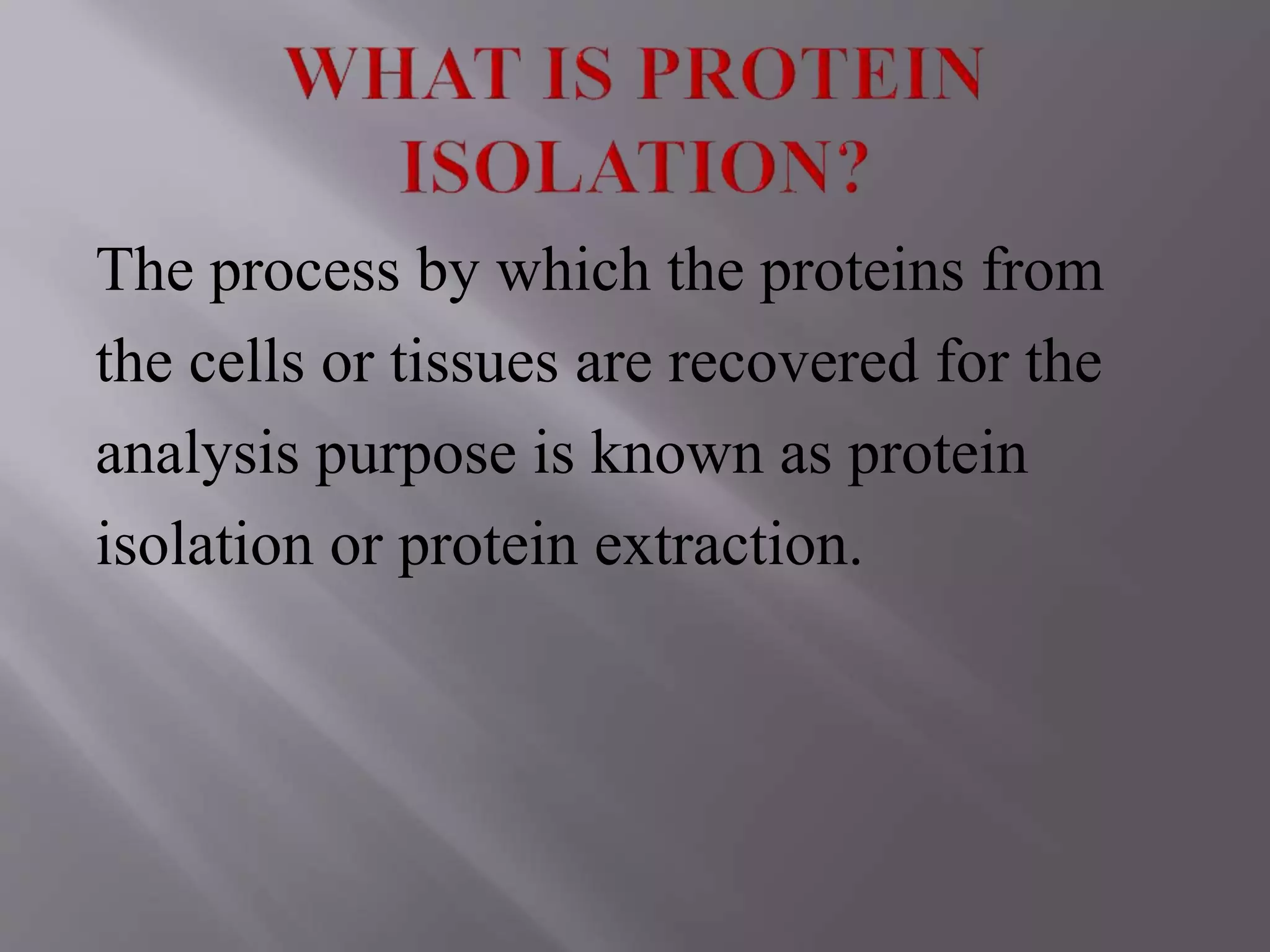 WHAT IS PROTEIN ISOLATION?

The process by which the proteins from the cells or tissues are recovered for the analysis purpose is known as protein isolation or protein extraction.